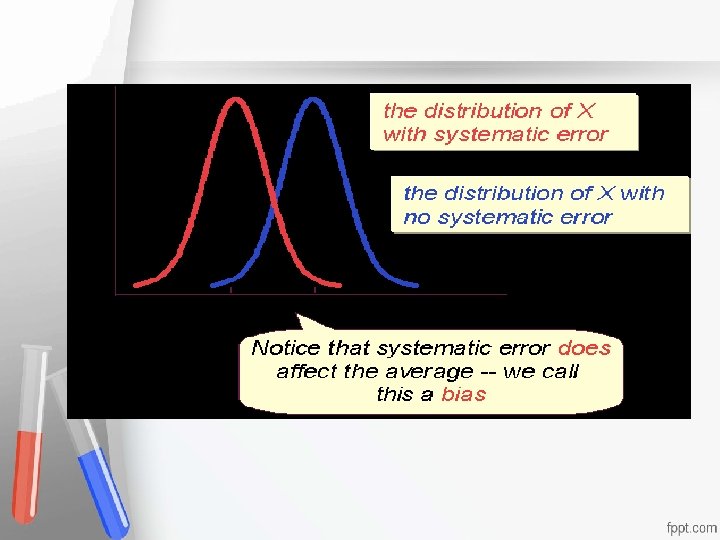 the distribution of X with systematic error

the distribution of X with no systematic error

Notice that systematic error does affect the average -- we call this a bias

fppt.com